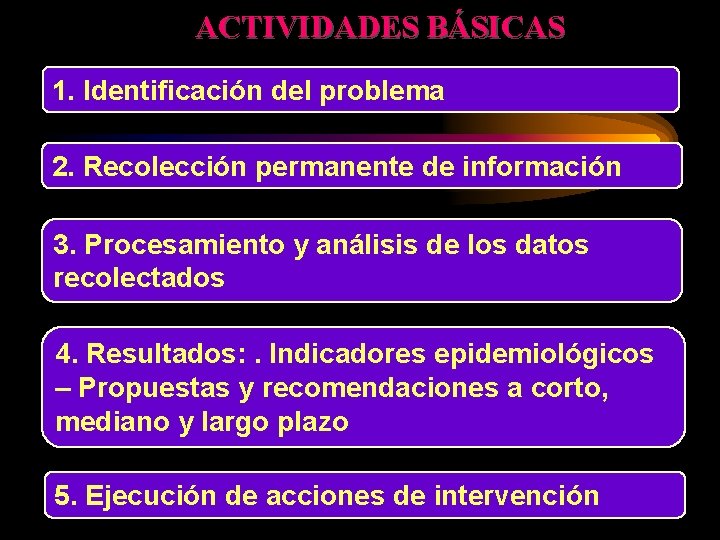 ACTIVIDADES BÁSICAS

1. Identificación del problema

2. Recolección permanente de información

3. Procesamiento y análisis de los datos recolectados

4. Resultados: . Indicadores epidemiológicos – Propuestas y recomendaciones a corto, mediano y largo plazo

5. Ejecución de acciones de intervención